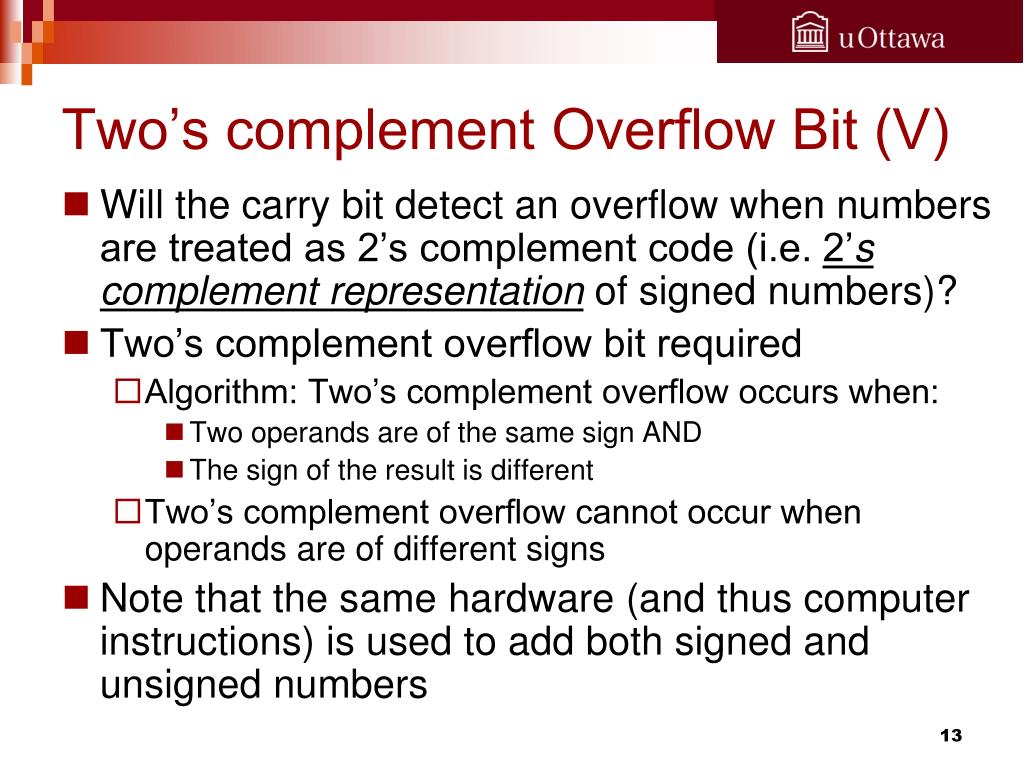 uOttawa

Two’s complement Overflow Bit (V)

Will the carry bit detect an overflow when numbers are treated as 2’s complement code (i.e. 2’s complement representation of signed numbers)?

Two’s complement overflow bit required

Algorithm: Two’s complement overflow occurs when:

Two operands are of the same sign AND

The sign of the result is different

Two’s complement overflow cannot occur when operands are of different signs

Note that the same hardware (and thus computer instructions) is used to add both signed and unsigned numbers

13